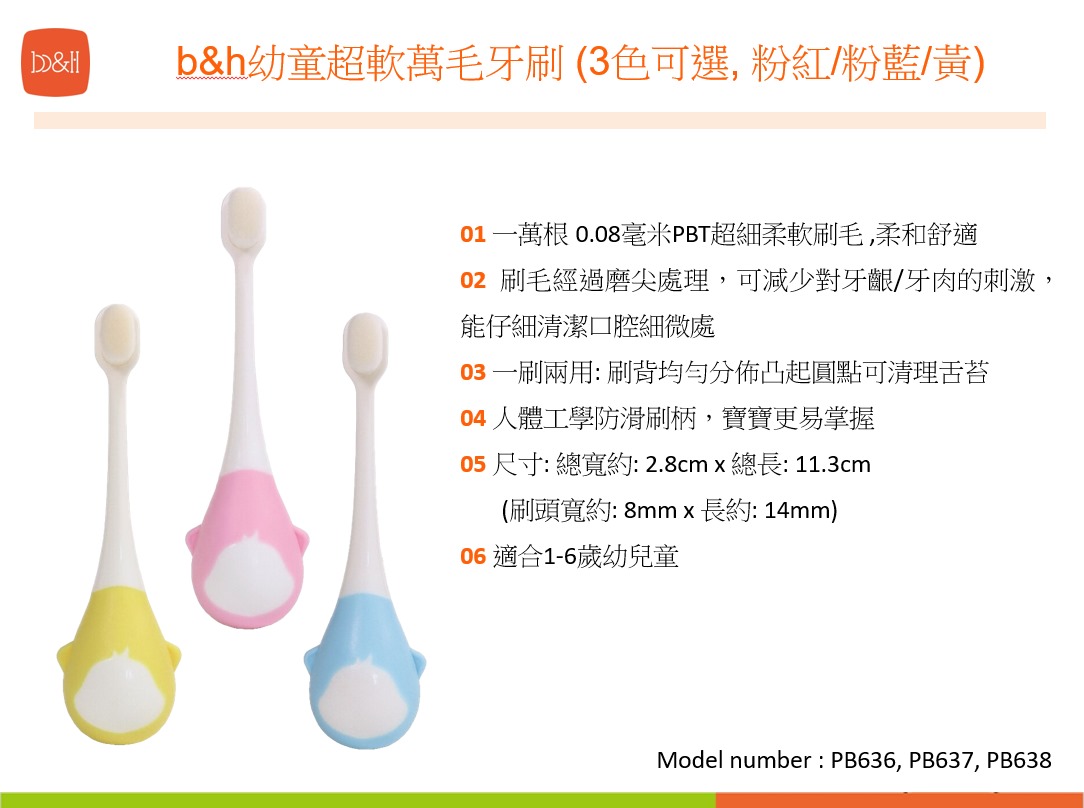 b&h

b&h幼童超軟萬毛牙刷 (3色可選, 粉紅/粉藍/黃)

01 一萬根 0.08毫米PBT超細柔軟刷毛 ,柔和舒適

02 刷毛經過磨尖處理，可減少對牙齦/牙肉的刺激，能仔細清潔口腔細微處

03 一刷兩用: 刷背均勻分佈凸起圓點可清理舌苔

04 人體工學防滑刷柄，寶寶更易掌握

05 尺寸: 總寬約: 2.8cm x 總長: 11.3cm
(刷頭寬約: 8mm x 長約: 14mm)

06 適合1-6歲幼兒童

Model number : PB636, PB637, PB638